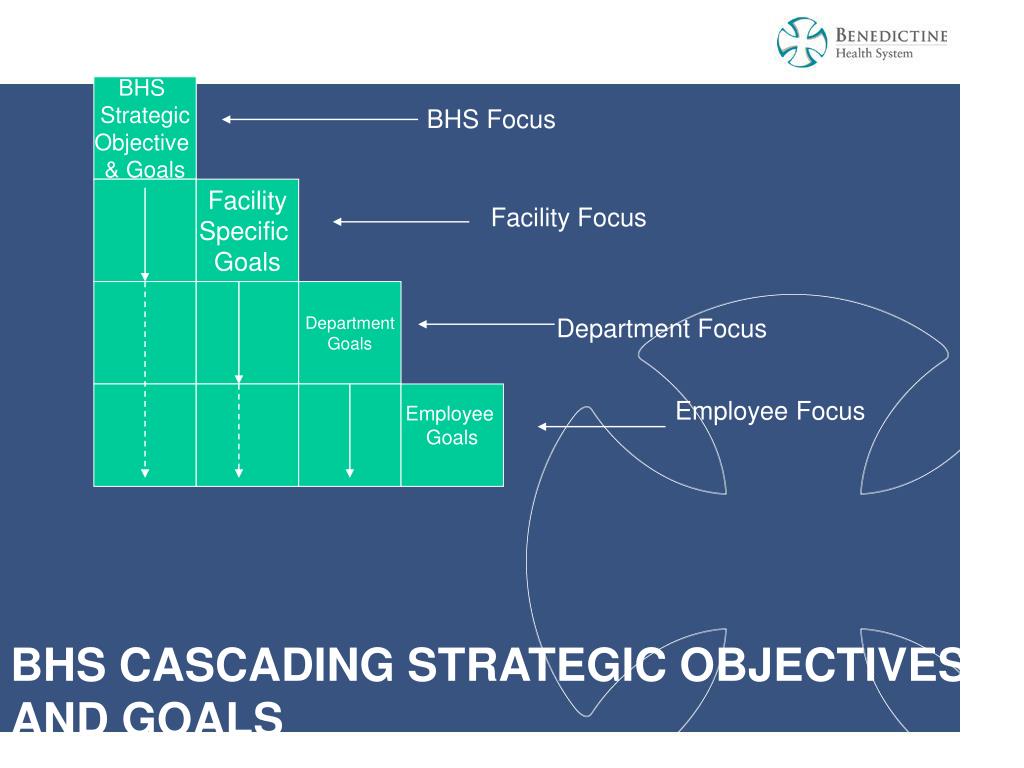 BENEDICTINE
Health System

BHS Strategic Objective & Goals

BHS Focus

Facility Specific Goals

Facility Focus

Department Goals

Department Focus

Employee Goals

Employee Focus

BHS CASCADING STRATEGIC OBJECTIVES AND GOALS